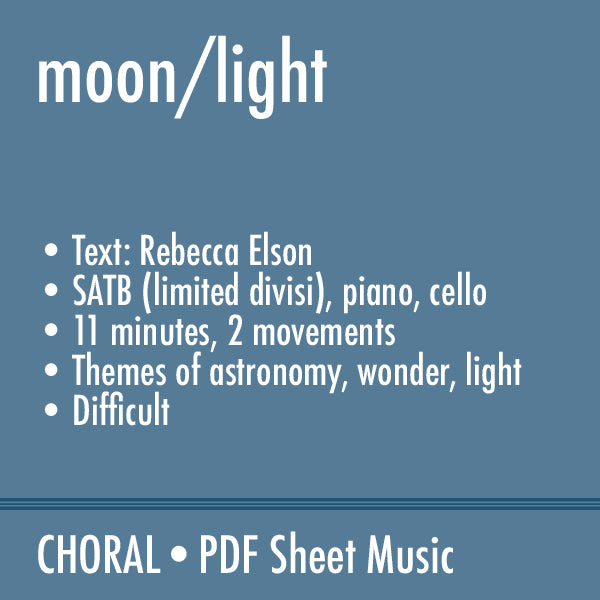 moon/light

• Text: Rebecca Elson
• SATB (limited divisi), piano, cello
• 11 minutes, 2 movements
• Themes of astronomy, wonder, light
• Difficult

CHORAL • PDF Sheet Music